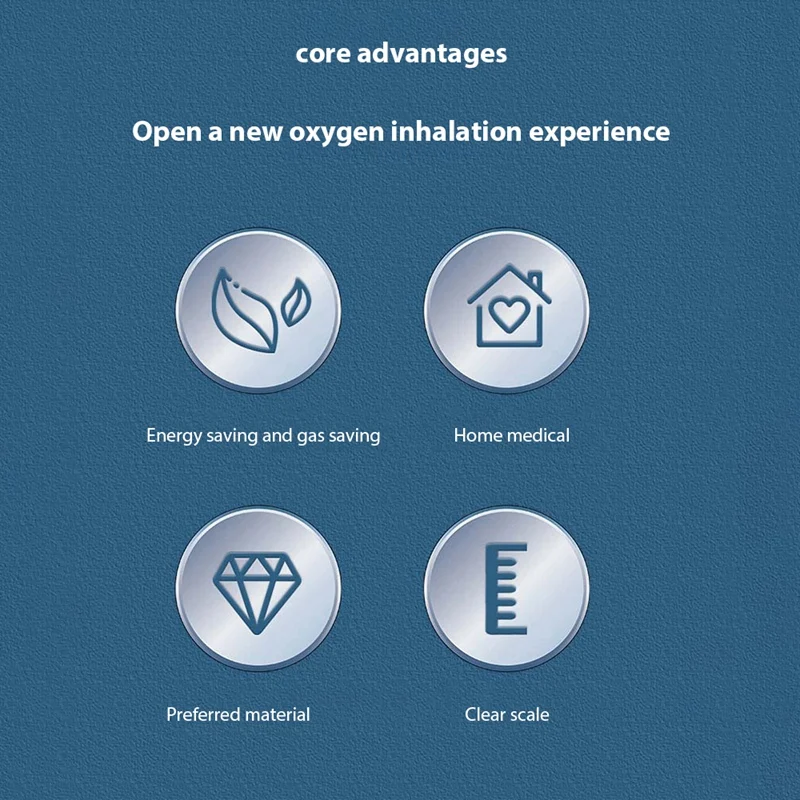 core advantages

Open a new oxygen inhalation experience

Energy saving and gas saving

Home medical

Preferred material

Clear scale